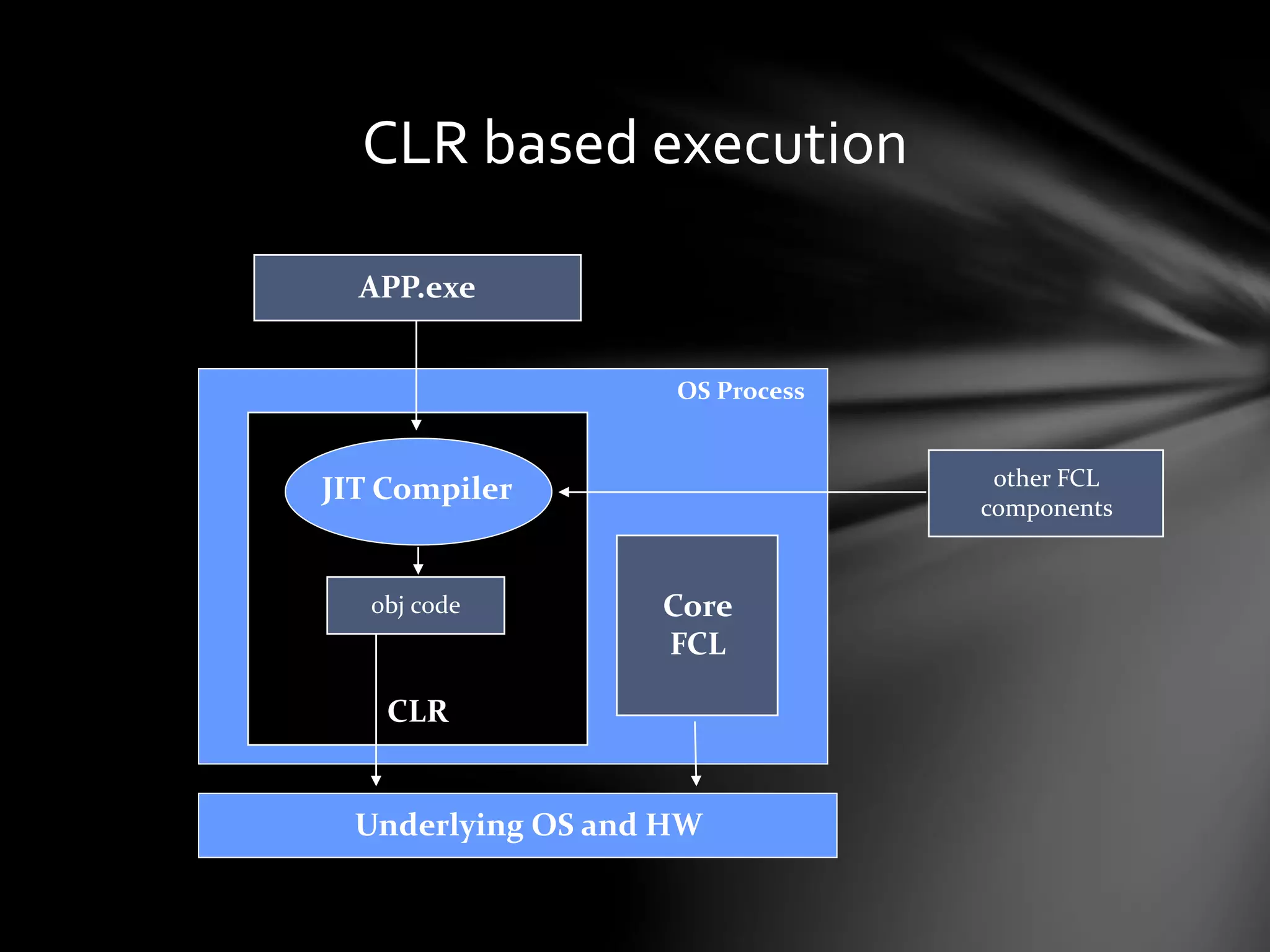 CLR based execution

APP.exe

OS Process

JIT Compiler

other FCL components

obj code

Core FCL

CLR

Underlying OS and HW